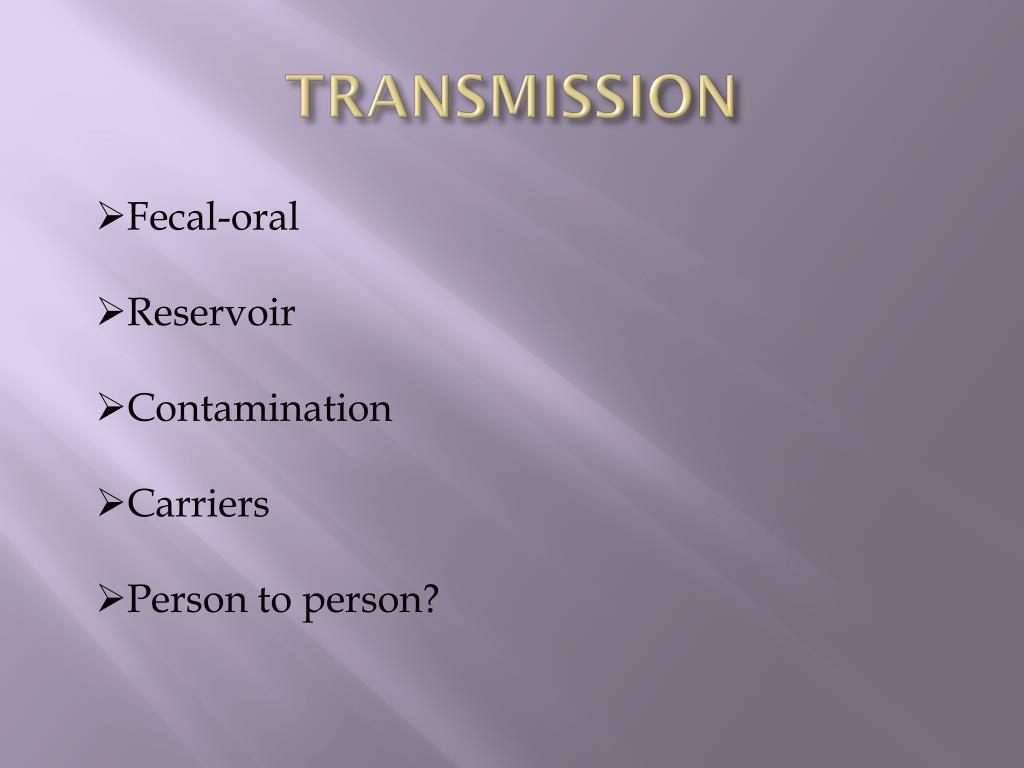 TRANSMISSION

➢Fecal-oral

➢Reservoir

➢Contamination

➢Carriers

➢Person to person?